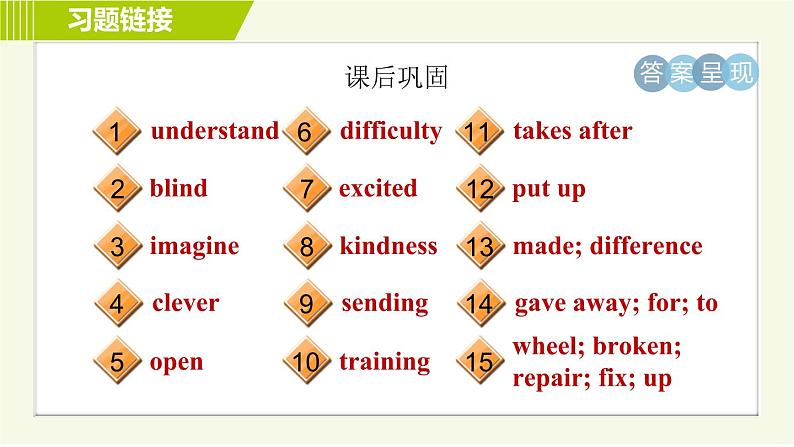 习题链接

课后巩固

答案呈现

1 understand
2 blind
3 imagine
4 clever
5 open

6 difficulty
7 excited
8 kindness
9 sending
10 training

11 takes after
12 put up
13 made; difference
14 gave away; for; to
15 wheel; broken; repair; fix; up